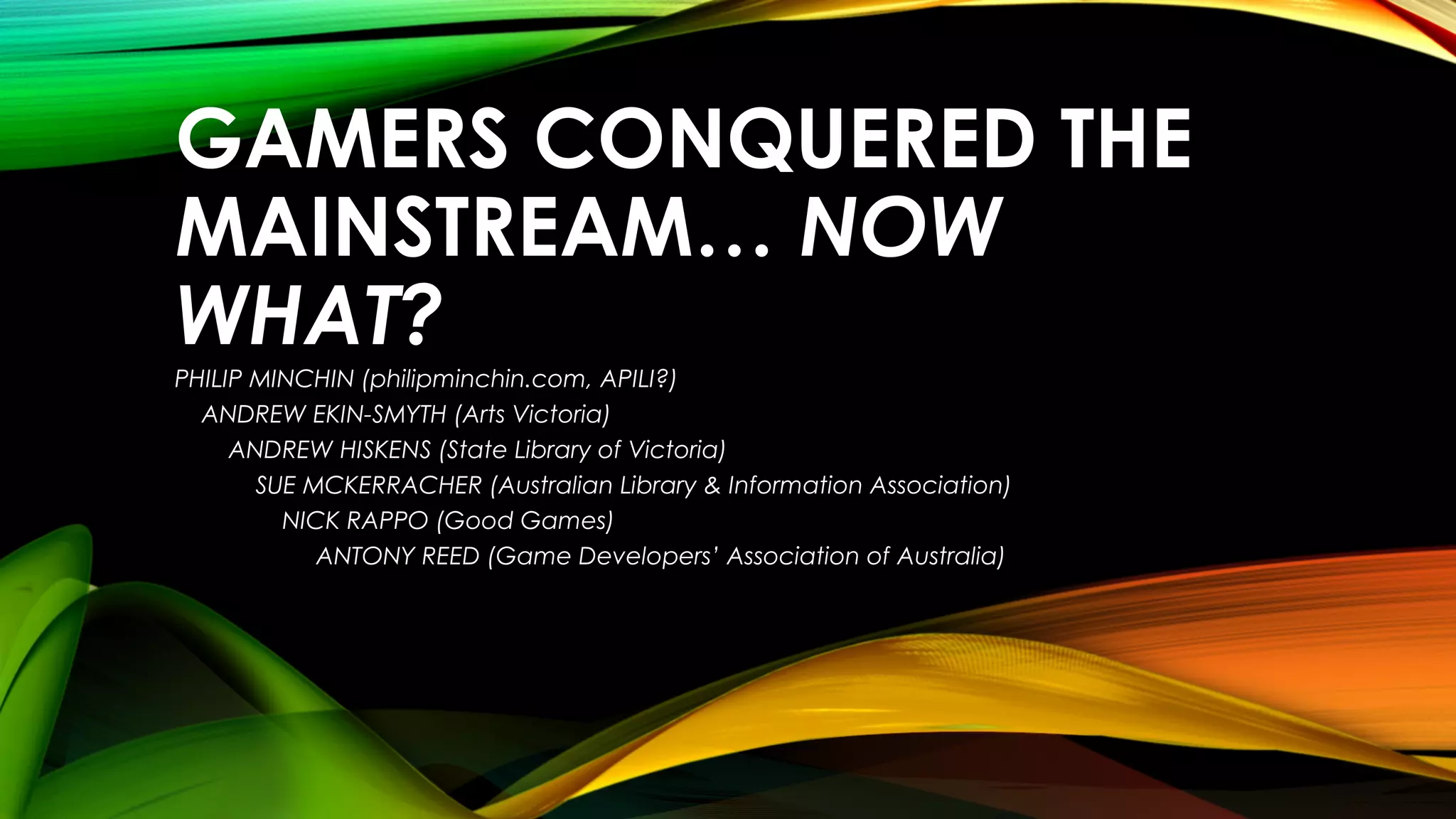 GAMERS CONQUERED THE MAINSTREAM… NOW WHAT?

PHILIP MINCHIN (philipminchin.com, APILI?)
ANDREW EKIN-SMYTH (Arts Victoria)
ANDREW HISKENS (State Library of Victoria)
SUE MCKERRACHER (Australian Library & Information Association)
NICK RAPPO (Good Games)
ANTONY REED (Game Developers' Association of Australia)